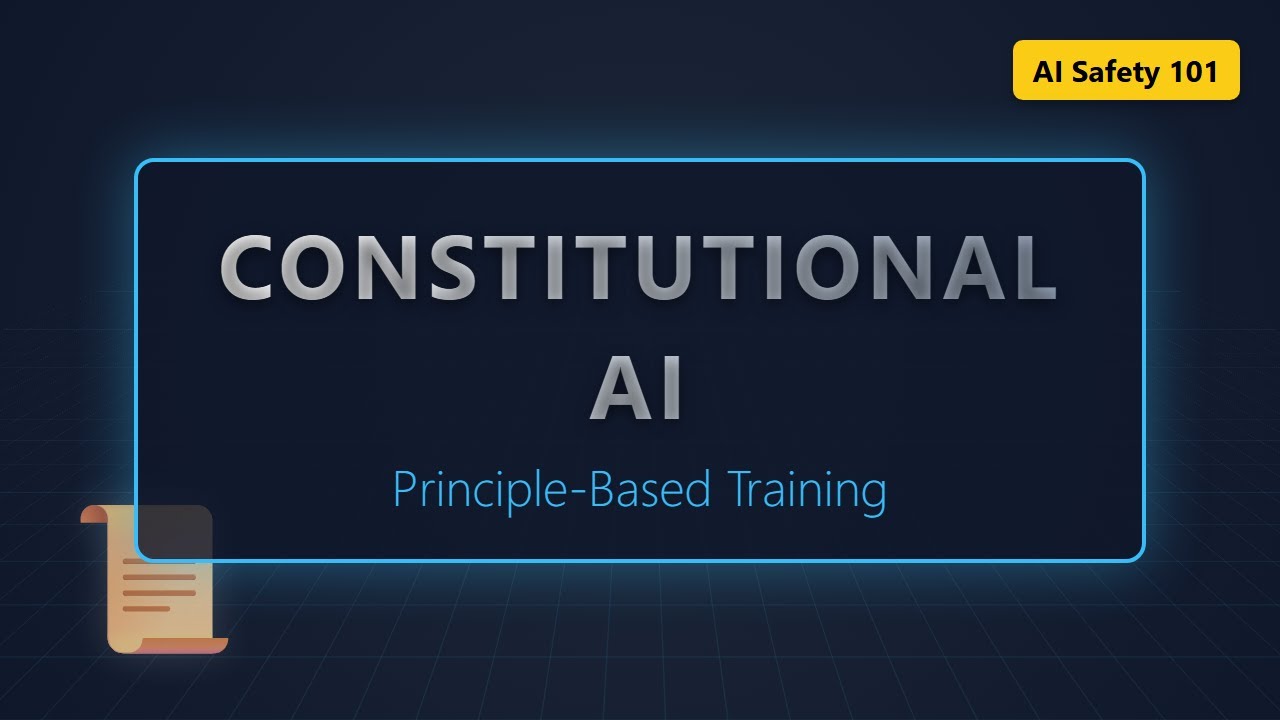 AI Safety 101

CONSTITUTIONAL AI

Principle-Based Training